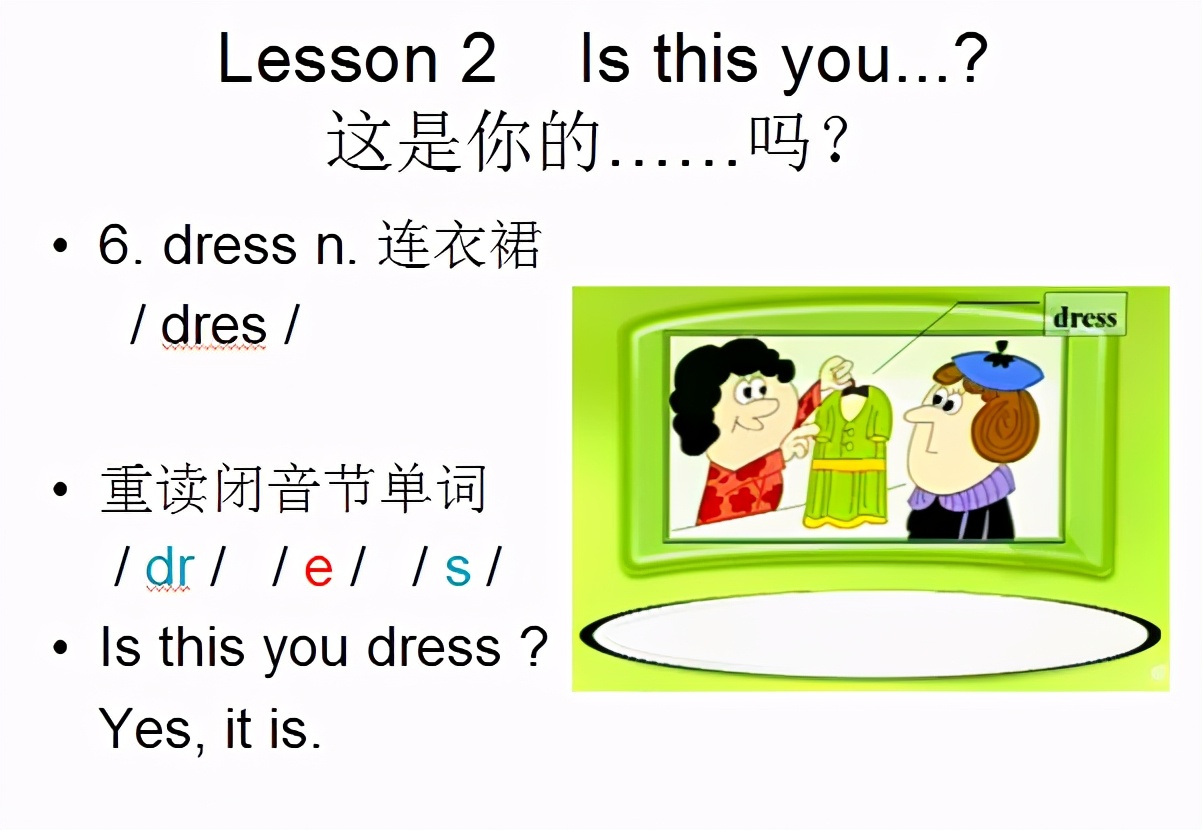 Lesson 2 Is this you...?
这是你的……吗？

• 6. dress n. 连衣裙
/ dres /

• 重读闭音节单词
/ dr / / e / / s /

• Is this you dress ?
Yes, it is.

dress